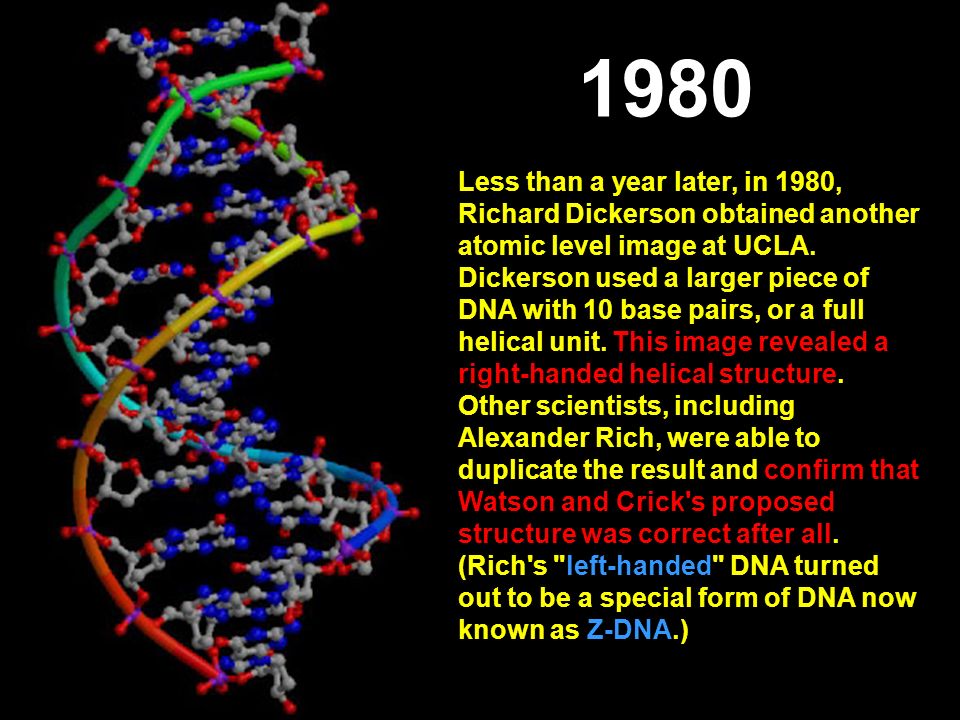 1980

Less than a year later, in 1980, Richard Dickerson obtained another atomic level image at UCLA. Dickerson used a larger piece of DNA with 10 base pairs, or a full helical unit. This image revealed a right-handed helical structure. Other scientists, including Alexander Rich, were able to duplicate the result and confirm that Watson and Crick's proposed structure was correct after all. (Rich's "left-handed" DNA turned out to be a special form of DNA now known as Z-DNA.)